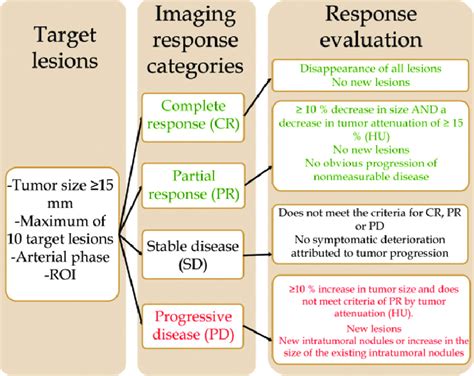 Target lesions

-Tumor size ≥15 mm
-Maximum of 10 target lesions
-Arterial phase
-ROI

Imaging response categories

Complete response (CR)

Partial response (PR)

Stable disease (SD)

Progressive disease (PD)

Response evaluation

Disappearance of all lesions
No new lesions

≥ 10 % decrease in size AND a decrease in tumor attenuation of ≥ 15 % (HU)
No new lesions
No obvious progression of nonmeasurable disease

Does not meet the criteria for CR, PR or PD
No symptomatic deterioration attributed to tumor progression

≥10 % increase in tumor size and does not meet criteria of PR by tumor attenuation (HU).
New lesions
New intratumoral nodules or increase in the size of the existing intratumoral nodules